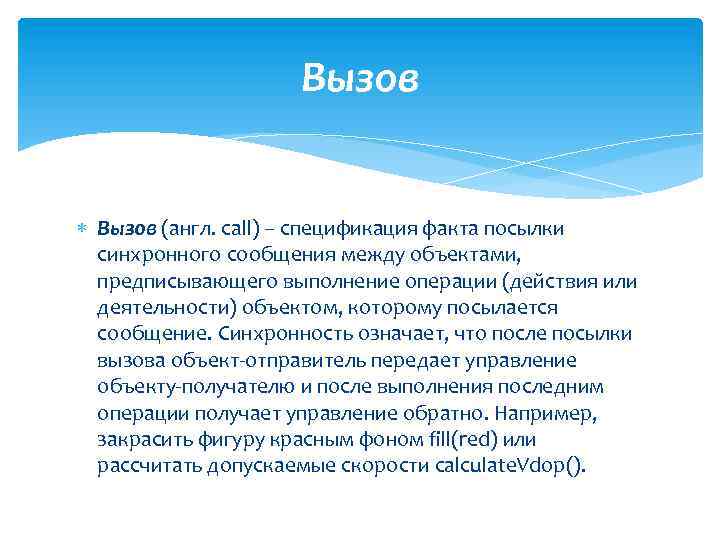 Вызов

Вызов (англ. call) – спецификация факта посылки синхронного сообщения между объектами, предписывающего выполнение операции (действия или деятельности) объектом, которому посылается сообщение. Синхронность означает, что после посылки вызова объект-отправитель передает управление объекту-получателю и после выполнения последним операции получает управление обратно. Например, закрасить фигуру красным фоном fill(red) или рассчитать допускаемые скорости calculateVdop().